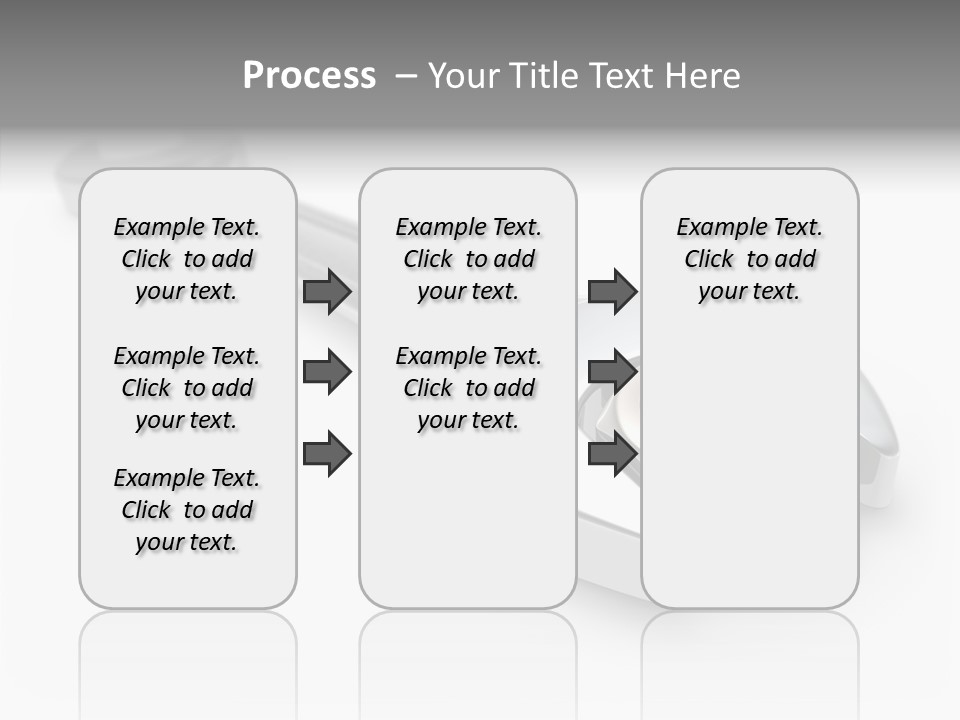 Process – Your Title Text Here

Example Text. Click to add your text.

Example Text. Click to add your text.

Example Text. Click to add your text.

Example Text. Click to add your text.

Example Text. Click to add your text.

Example Text. Click to add your text.